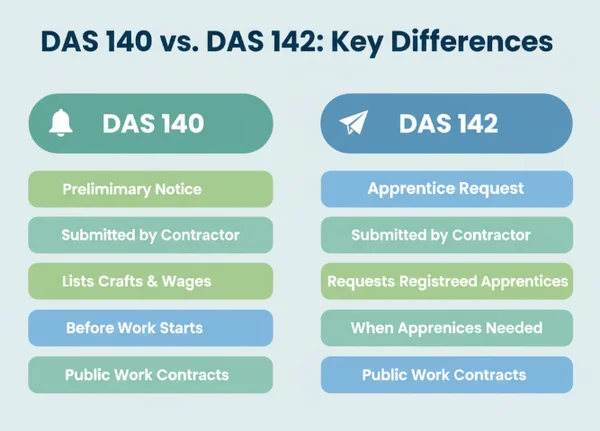 DAS 140 vs. DAS 142: Key Differences

DAS 140

Prelimimary Notice

Submitted by Contractor

Lists Crafts & Wages

Before Work Starts

Public Work Contracts

DAS 142

Apprentice Request

Submitted by Contractor

Requests Registreed Apprentices

When Apprenices Needed

Public Work Contracts